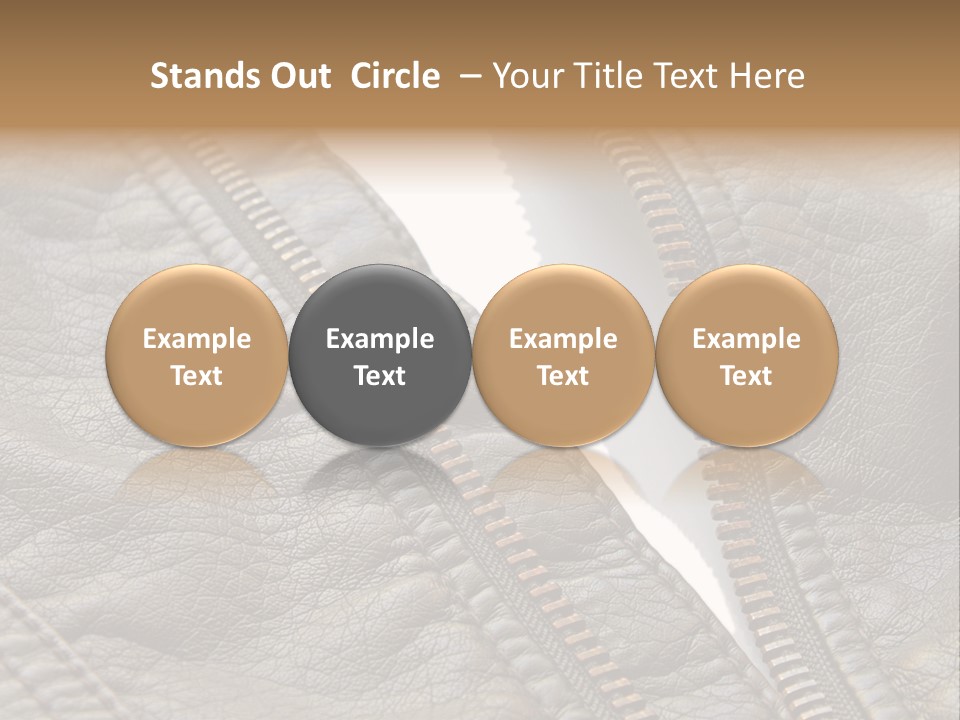 Stands Out Circle – Your Title Text Here

Example Text

Example Text

Example Text

Example Text